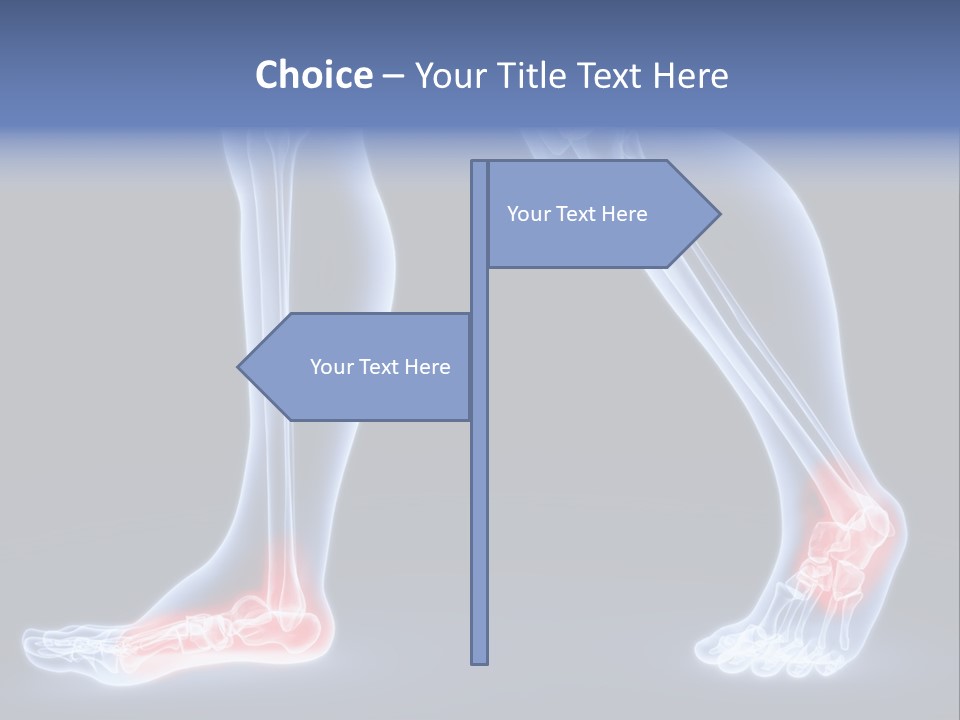 Choice – Your Title Text Here

Your Text Here

Your Text Here